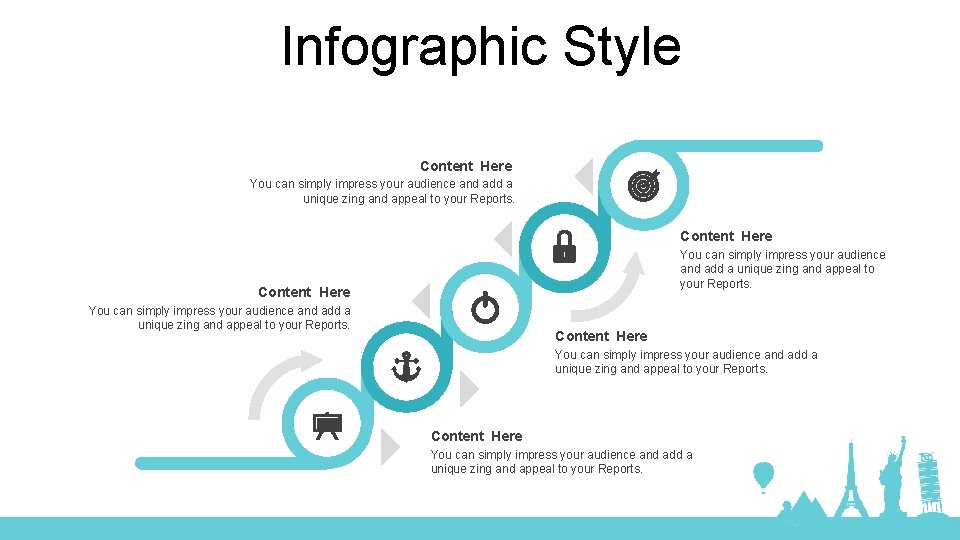 Infographic Style

Content Here
You can simply impress your audience and add a unique zing and appeal to your Reports.

Content Here
You can simply impress your audience and add a unique zing and appeal to your Reports.

Content Here
You can simply impress your audience and add a unique zing and appeal to your Reports.

Content Here
You can simply impress your audience and add a unique zing and appeal to your Reports.

Content Here
You can simply impress your audience and add a unique zing and appeal to your Reports.